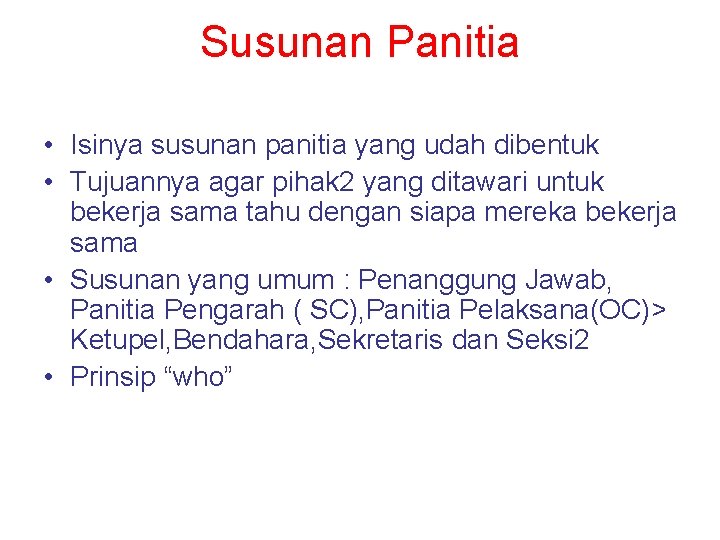 Susunan Panitia

• Isinya susunan panitia yang udah dibentuk
• Tujuannya agar pihak2 yang ditawari untuk bekerja sama tahu dengan siapa mereka bekerja sama
• Susunan yang umum : Penanggung Jawab, Panitia Pengarah ( SC),Panitia Pelaksana(OC)> Ketupel,Bendahara,Sekretaris dan Seksi2
• Prinsip “who”